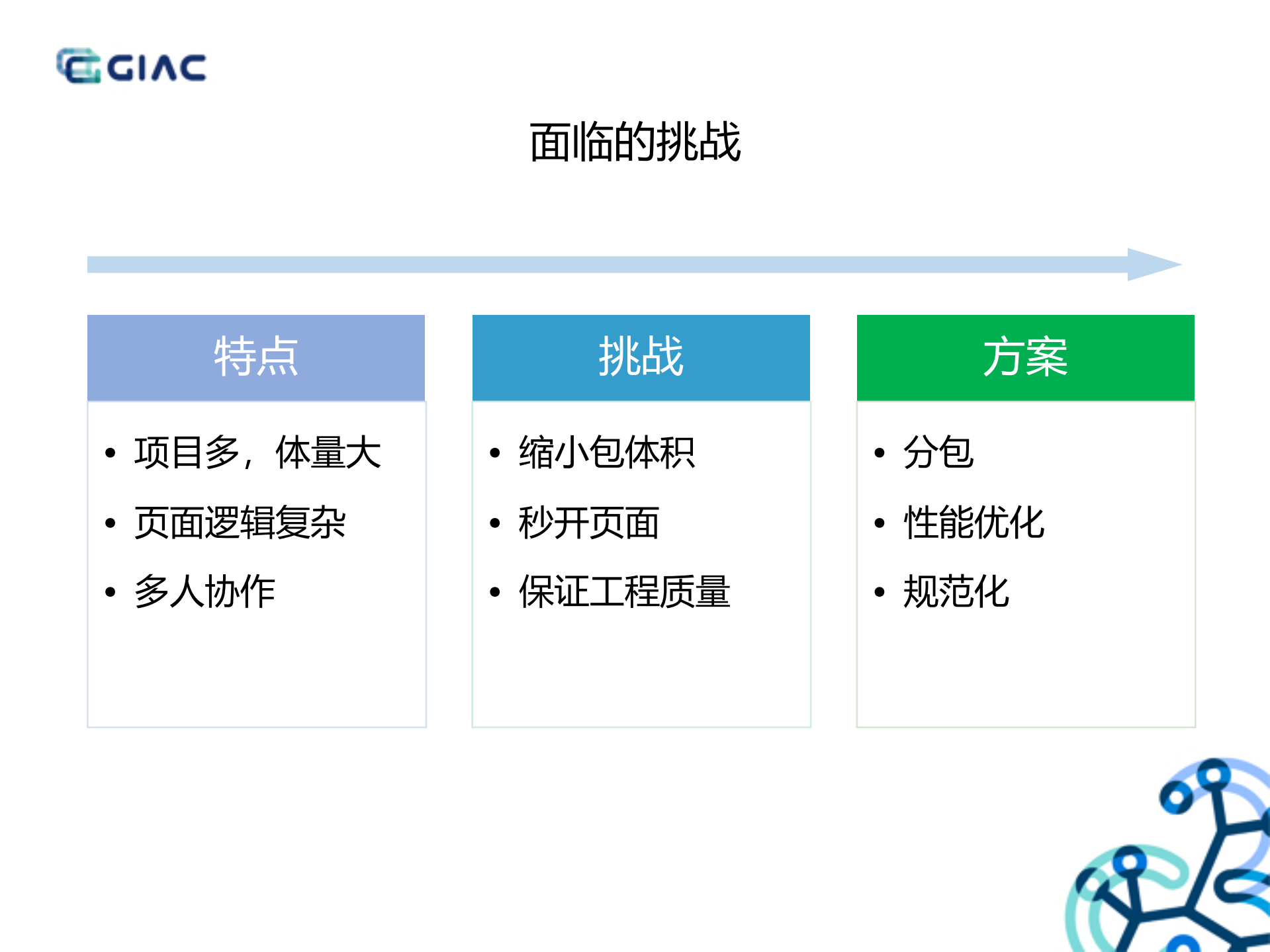 GIAC

面临的挑战

特点

• 项目多，体量大
• 页面逻辑复杂
• 多人协作

挑战

• 缩小包体积
• 秒开页面
• 保证工程质量

方案

• 分包
• 性能优化
• 规范化